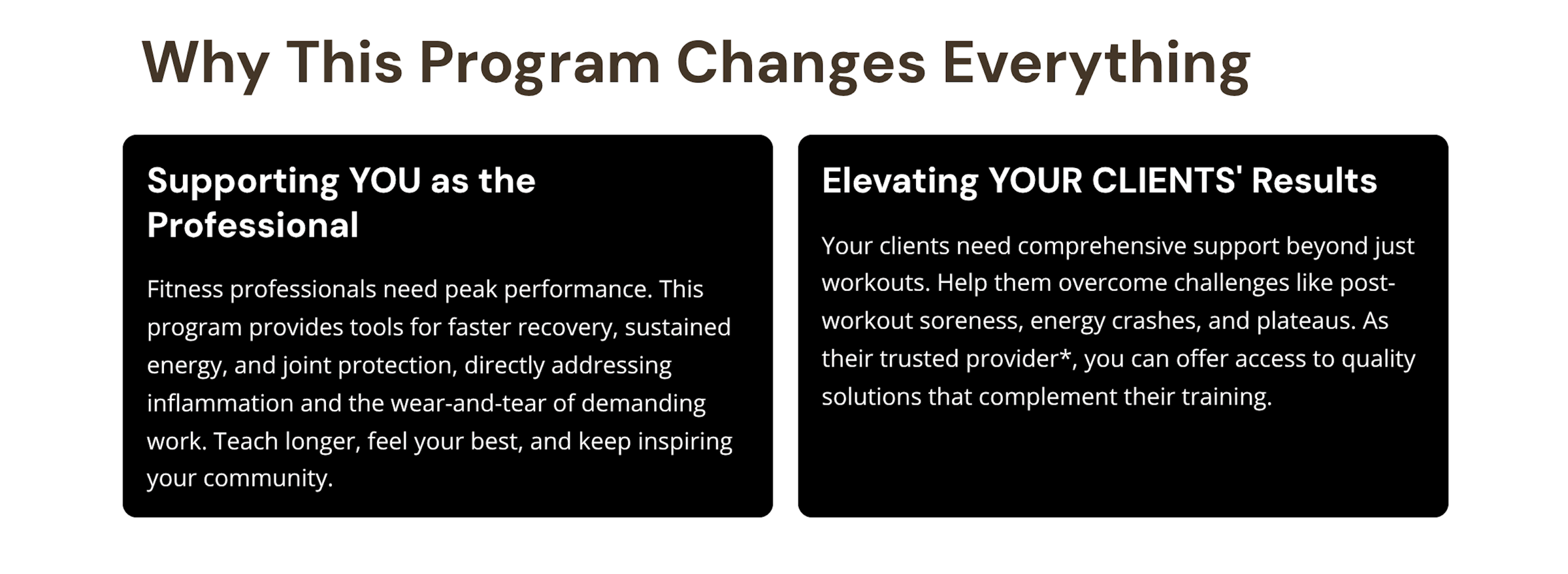 Why This Program Changes Everything

Supporting YOU as the Professional

Fitness professionals need peak performance. This program provides tools for faster recovery, sustained energy, and joint protection, directly addressing inflammation and the wear-and-tear of demanding work. Teach longer, feel your best, and keep inspiring your community.

Elevating YOUR CLIENTS' Results

Your clients need comprehensive support beyond just workouts. Help them overcome challenges like post-workout soreness, energy crashes, and plateaus. As their trusted provider*, you can offer access to quality solutions that complement their training.